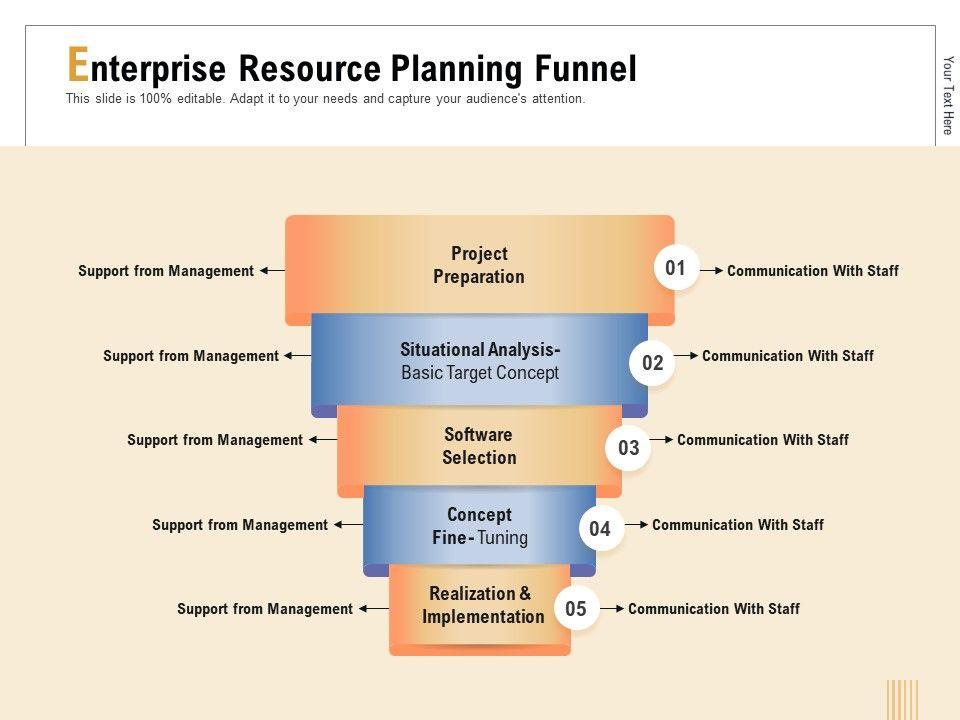 Enterprise Resource Planning Funnel
This slide is 100% editable. Adapt it to your needs and capture your audience's attention.

Your Text Here

Support from Management
Project Preparation
01
Communication With Staff

Support from Management
Situational Analysis- Basic Target Concept
02
Communication With Staff

Support from Management
Software Selection
03
Communication With Staff

Support from Management
Concept Fine- Tuning
04
Communication With Staff

Support from Management
Realization & Implementation
05
Communication With Staff